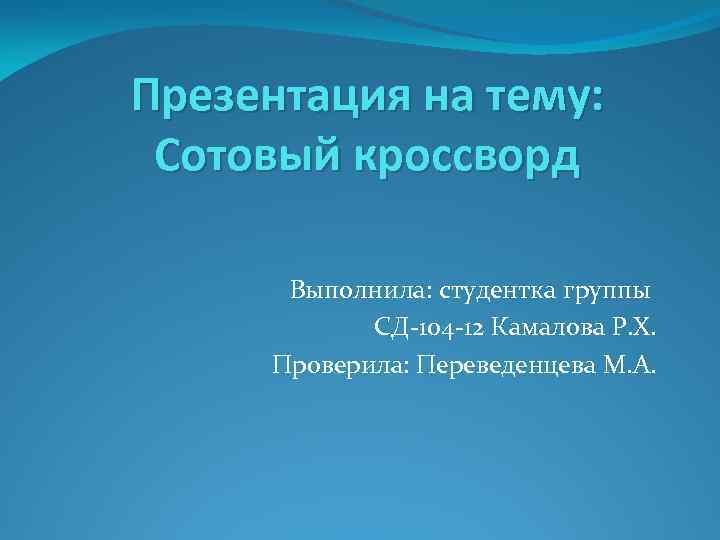 Презентация на тему:
Сотовый кроссворд

Выполнила: студентка группы
СД-104-12 Камалова Р.Х.
Проверила: Переведенцева М.А.